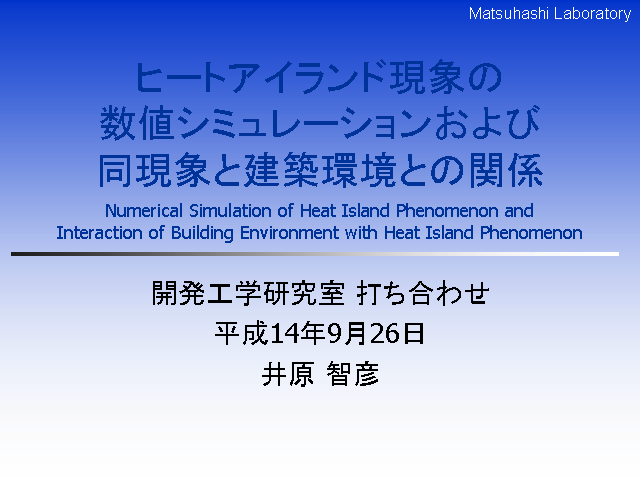 Matsuhashi Laboratory

ヒートアイランド現象の
数値シミュレーションおよび
同現象と建築環境との関係

Numerical Simulation of Heat Island Phenomenon and Interaction of Building Environment with Heat Island Phenomenon

開発工学研究室 打ち合わせ
平成14年9月26日
井原 智彦